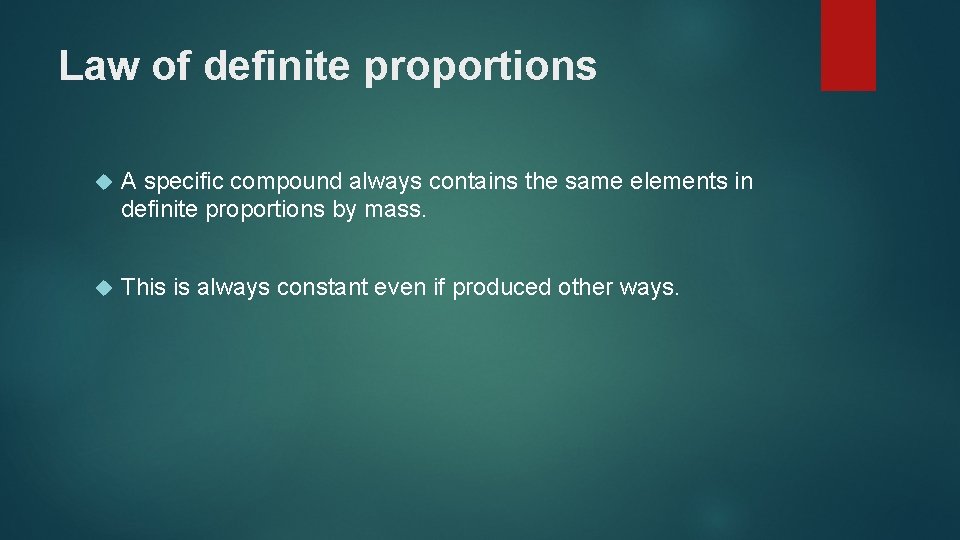 Law of definite proportions

A specific compound always contains the same elements in definite proportions by mass.

This is always constant even if produced other ways.